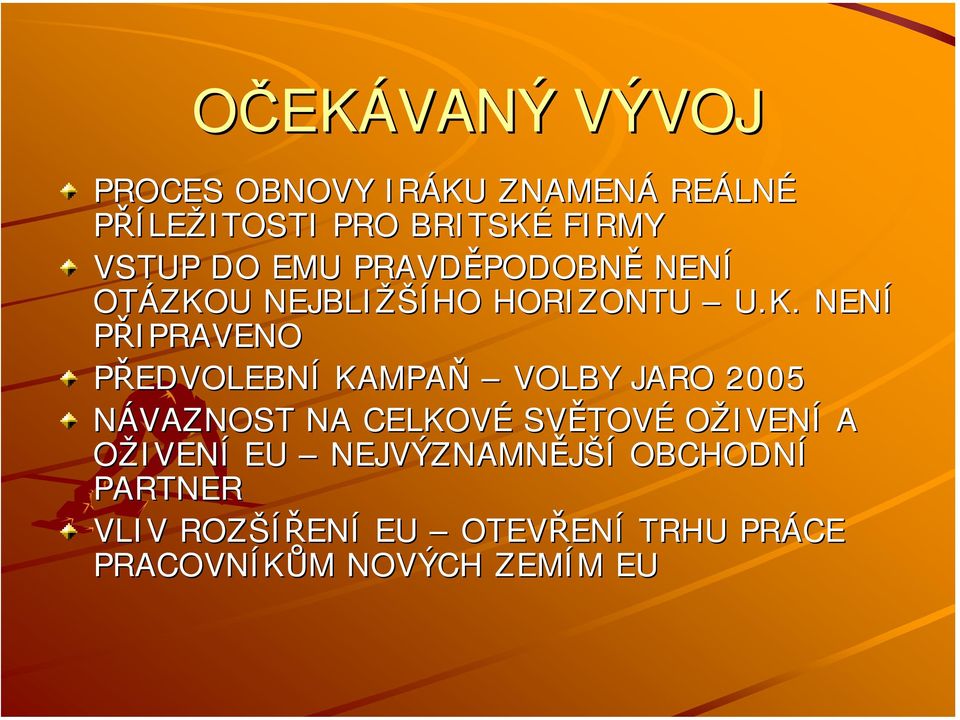 OČEKÁVANÝ VÝVOJ

PROCES OBNOVY IRÁKU ZNAMENÁ REÁLNÉ PŘÍLEŽITOSTI PRO BRITSKÉ FIRMY

VSTUP DO EMU PRAVDĚPODOBNĚ NENÍ OTÁZKOU NEJBLIŽŠÍHO HORIZONTU – U.K. NENÍ PŘIPRAVENO

PŘEDVOLEBNÍ KAMPAŇ – VOLBY JARO 2005

NÁVAZNOST NA CELKOVÉ SVĚTOVÉ OŽIVENÍ A OŽIVENÍ EU – NEJVÝZNAMNĚJŠÍ OBCHODNÍ PARTNER

VLIV ROZŠÍŘENÍ EU – OTEVŘENÍ TRHU PRÁCE PRACOVNÍKŮM NOVÝCH ZEMÍM EU